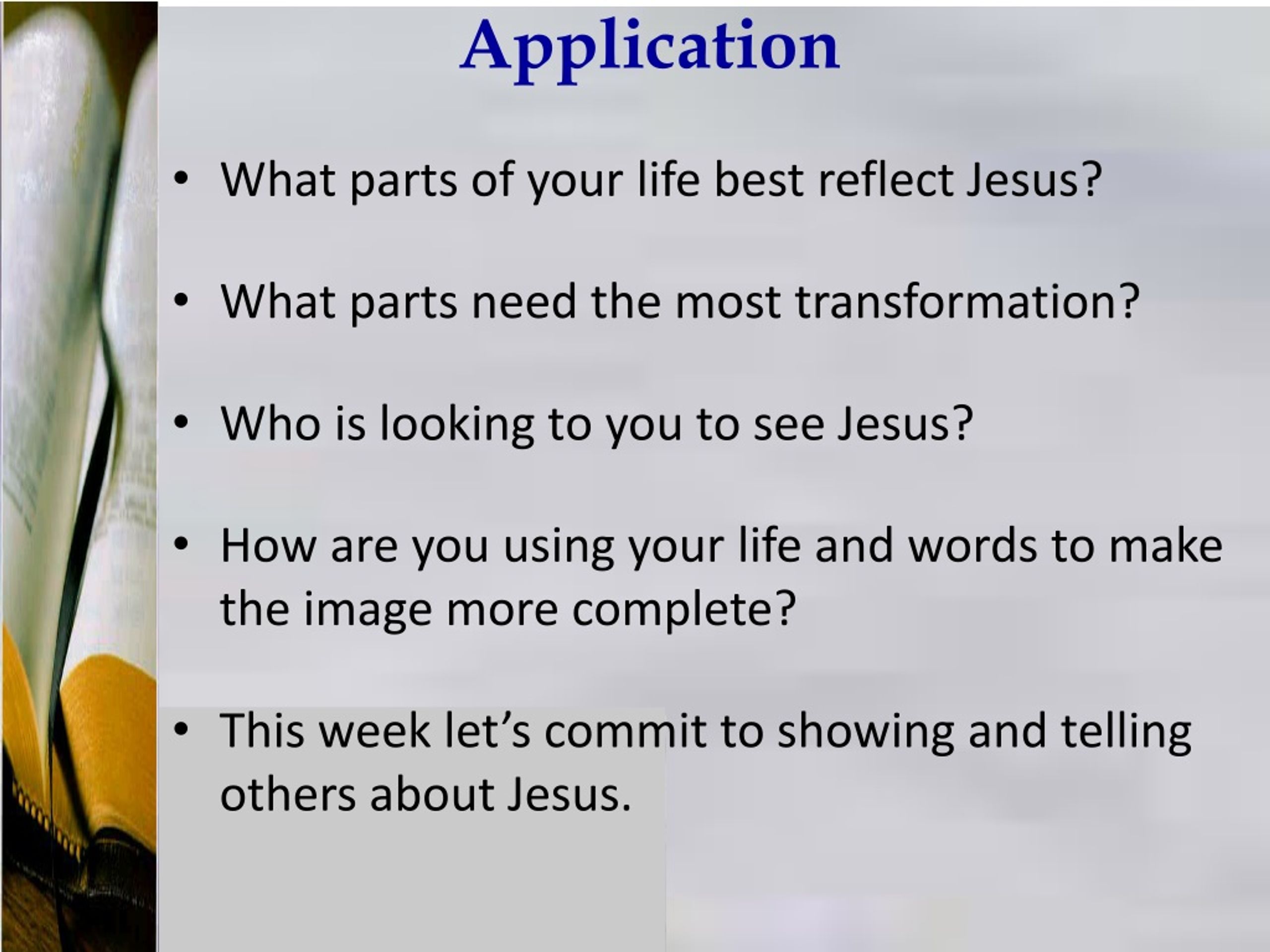 Application

• What parts of your life best reflect Jesus?

• What parts need the most transformation?

• Who is looking to you to see Jesus?

• How are you using your life and words to make the image more complete?

• This week let’s commit to showing and telling others about Jesus.